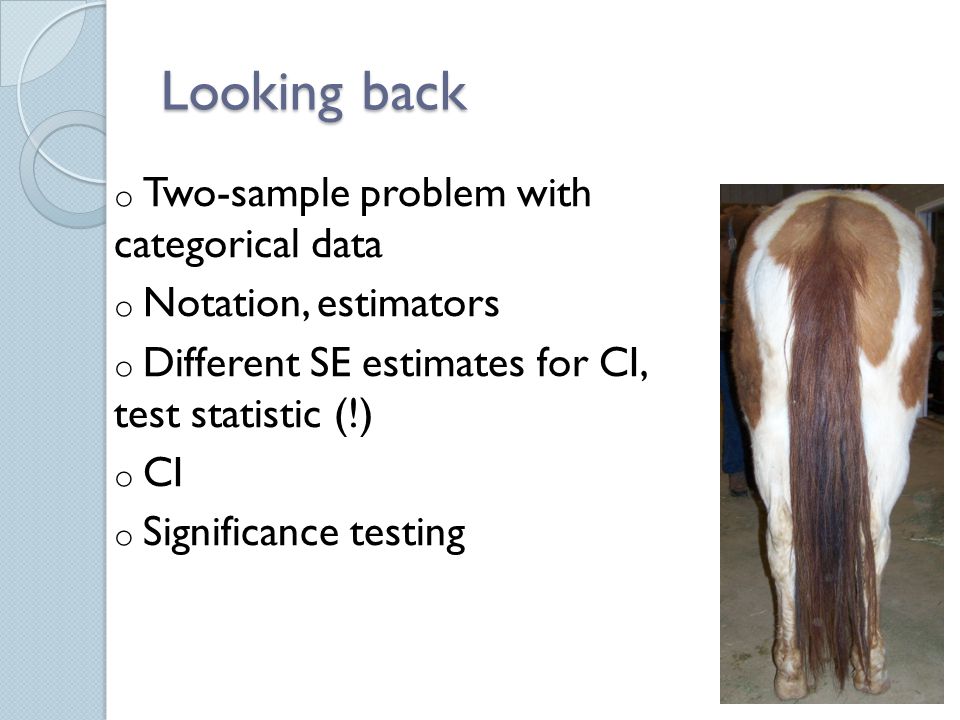 Looking back

o Two-sample problem with categorical data

o Notation, estimators

o Different SE estimates for CI, test statistic (!)

o CI

o Significance testing